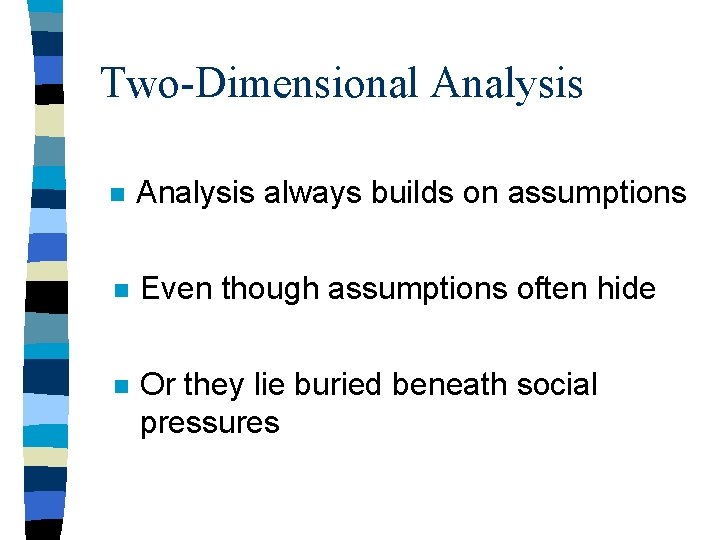 Two-Dimensional Analysis

Analysis always builds on assumptions

Even though assumptions often hide

Or they lie buried beneath social pressures